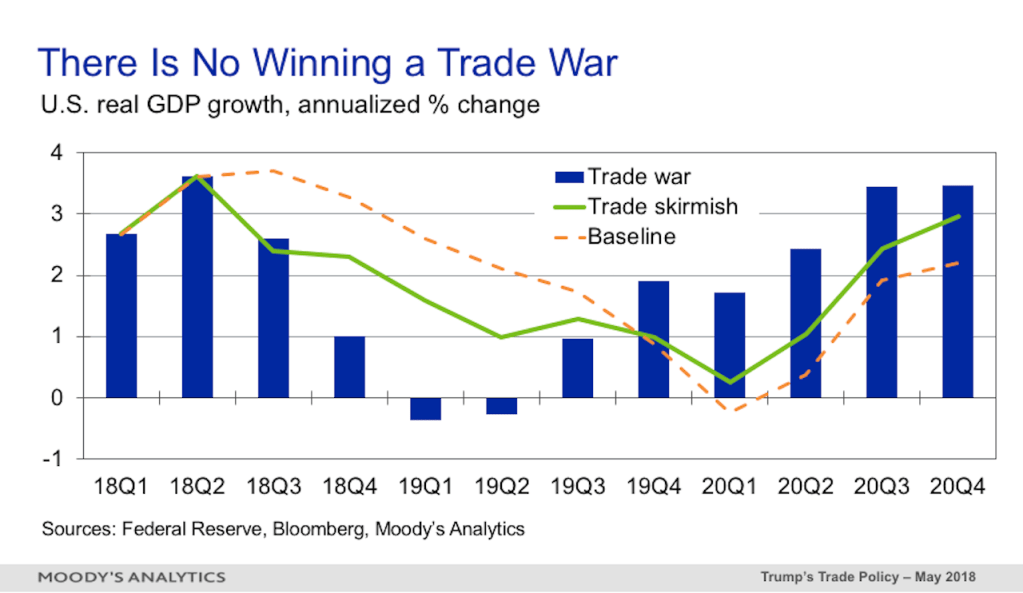 There Is No Winning a Trade War

U.S. real GDP growth, annualized % change

4
3
2
1
0
-1

Trade war
Trade skirmish
Baseline

18Q1 18Q2 18Q3 18Q4 19Q1 19Q2 19Q3 19Q4 20Q1 20Q2 20Q3 20Q4

Sources: Federal Reserve, Bloomberg, Moody's Analytics

MOODY'S ANALYTICS

Trump's Trade Policy – May 2018